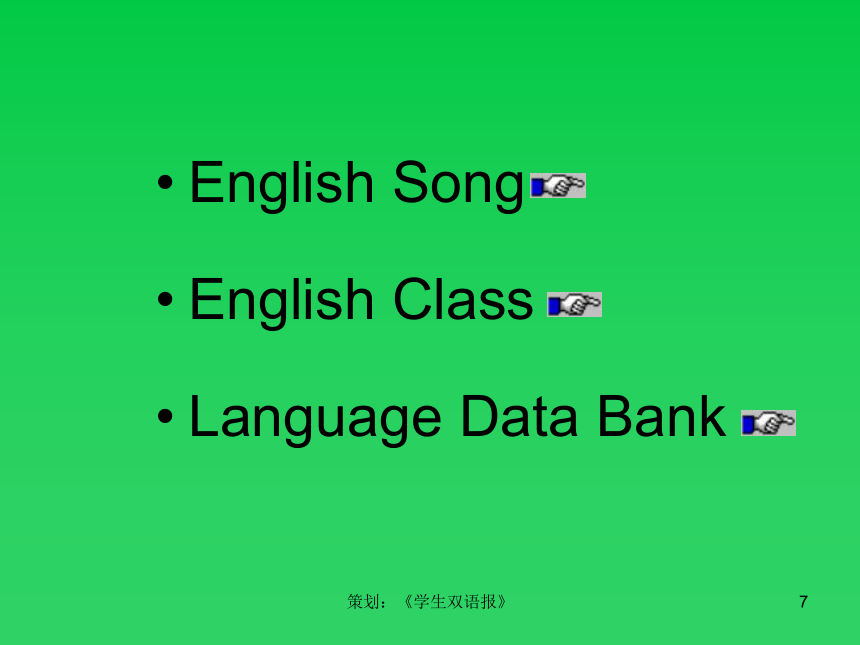 • English Song

• English Class

• Language Data Bank

策划：《学生双语报》

7